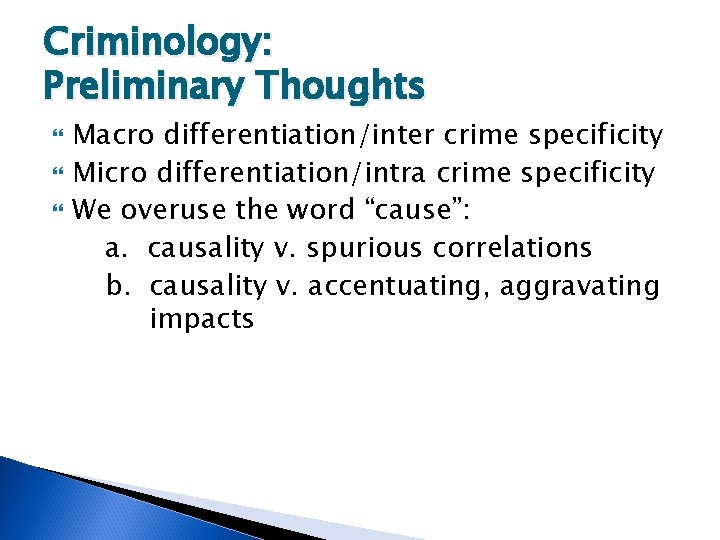 Criminology:
Preliminary Thoughts

Macro differentiation/inter crime specificity
Micro differentiation/intra crime specificity
We overuse the word “cause”:
a. causality v. spurious correlations
b. causality v. accentuating, aggravating impacts